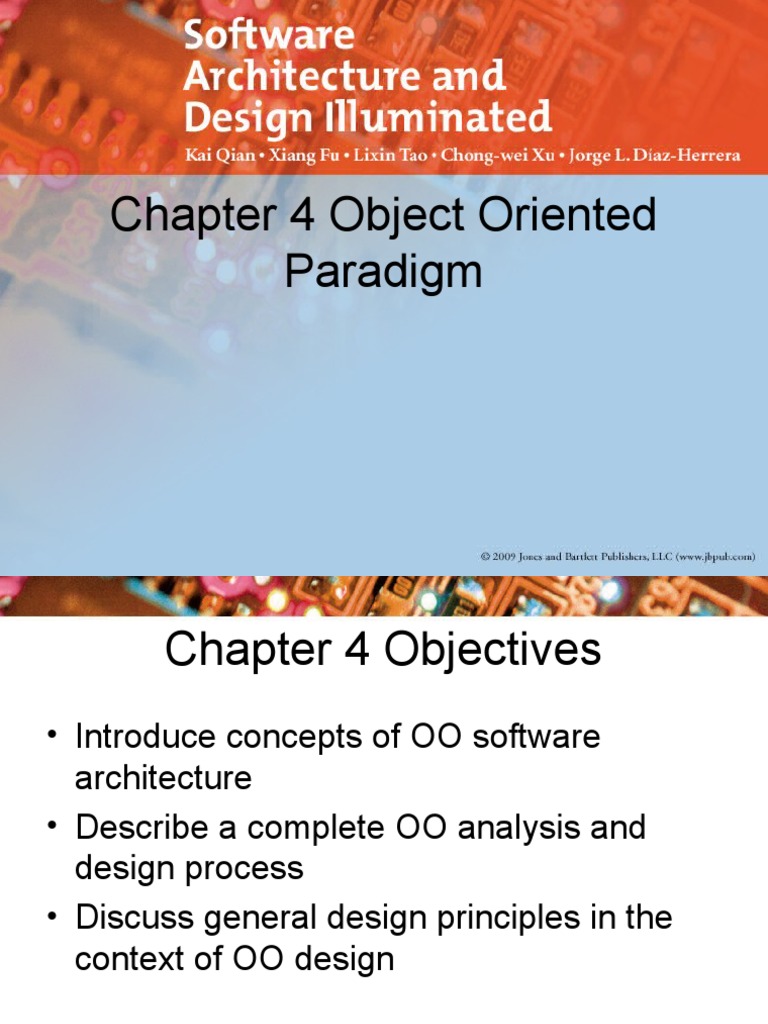 Software Architecture and Design Illuminated

Kai Qian • Xiang Fu • Lixin Tao • Chong-wei Xu • Jorge L. Díaz-Herrera

Chapter 4 Object Oriented Paradigm

© 2009 Jones and Bartlett Publishers, LLC (www.jbpub.com)

Chapter 4 Objectives

• Introduce concepts of OO software architecture
• Describe a complete OO analysis and design process
• Discuss general design principles in the context of OO design